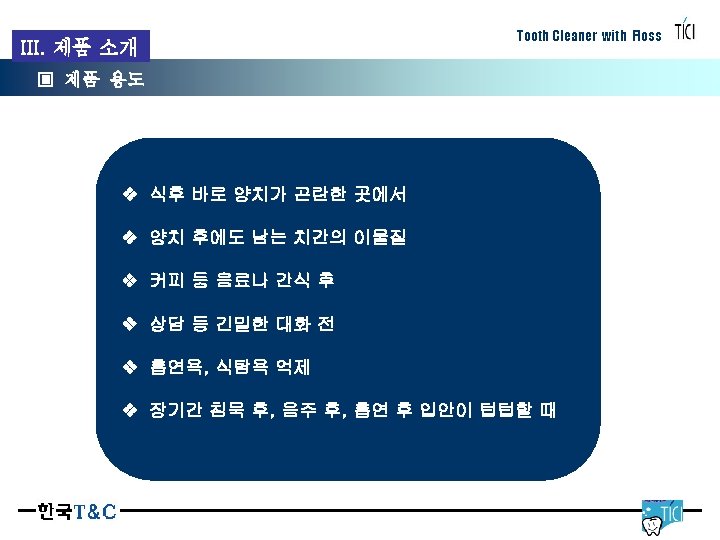 III. 제품 소개

Tooth Cleaner with Floss TICI

□ 제품 용도

❖ 식후 바로 양치가 곤란한 곳에서

❖ 양치 후에도 남는 치간의 이물질

❖ 커피 등 음료나 간식 후

❖ 상담 등 긴밀한 대화 전

❖ 흡연욕, 식탐욕 억제

❖ 장기간 침묵 후, 음주 후, 흡연 후 입안이 텁텁할 때

한국T&C

TICI